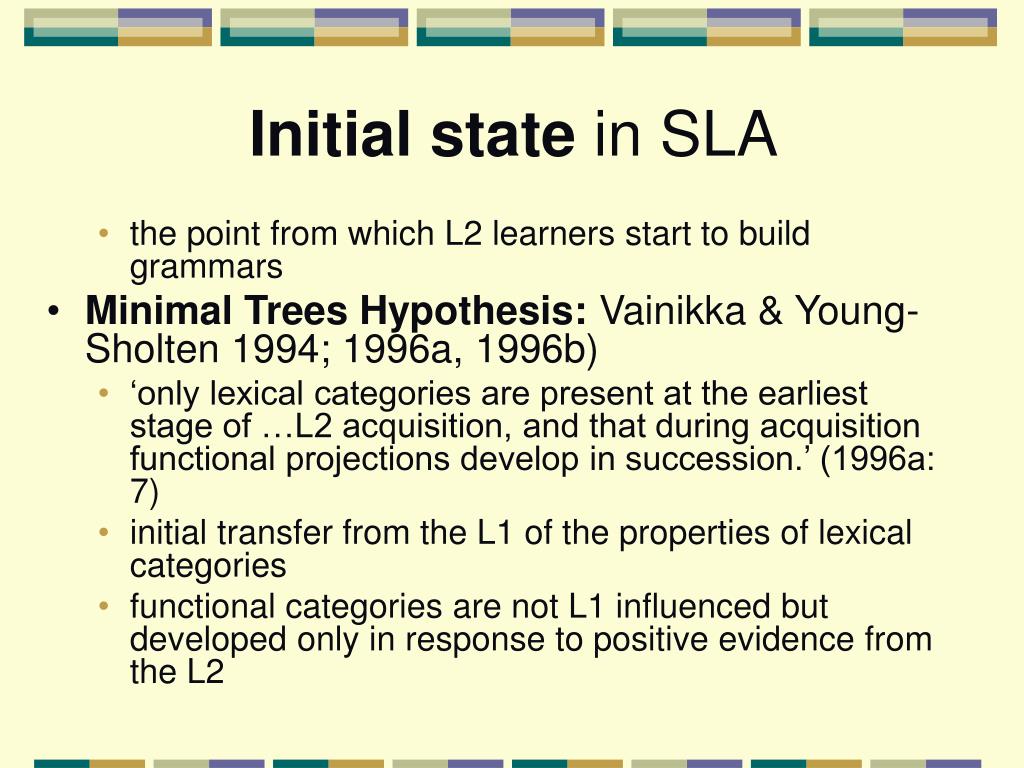 Initial state in SLA

• the point from which L2 learners start to build grammars

• Minimal Trees Hypothesis: Vainikka & Young-Sholten 1994; 1996a, 1996b)
  • ‘only lexical categories are present at the earliest stage of …L2 acquisition, and that during acquisition functional projections develop in succession.’ (1996a: 7)
  • initial transfer from the L1 of the properties of lexical categories
  • functional categories are not L1 influenced but developed only in response to positive evidence from the L2